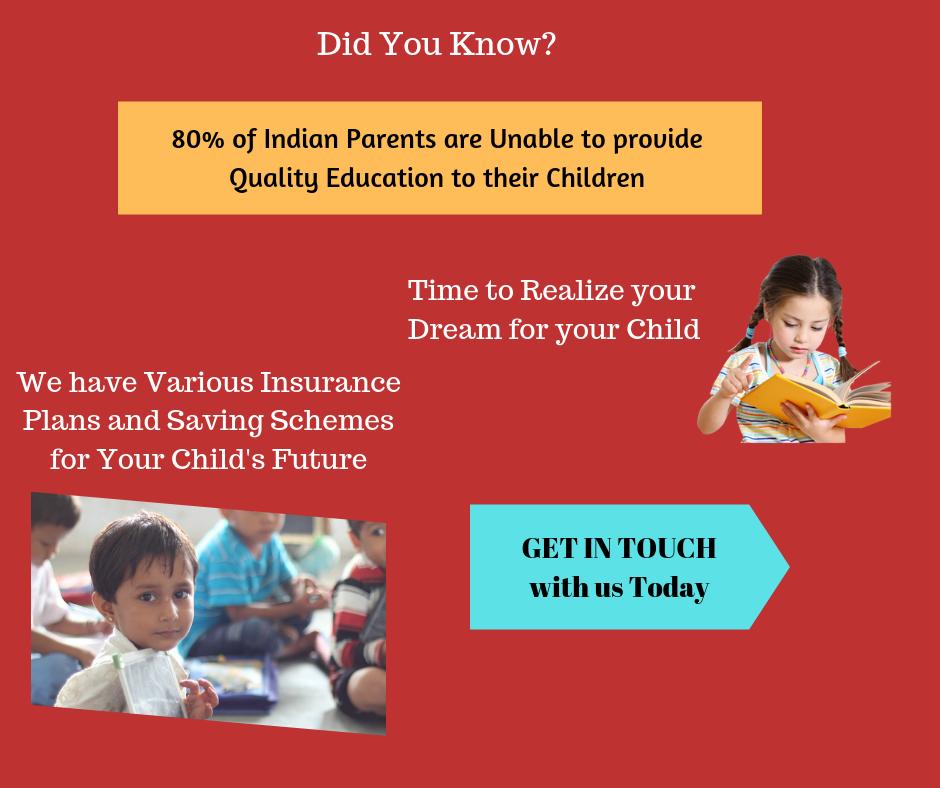 Did You Know?

80% of Indian Parents are Unable to provide Quality Education to their Children

Time to Realize your Dream for your Child

We have Various Insurance Plans and Saving Schemes for Your Child's Future

GET IN TOUCH with us Today